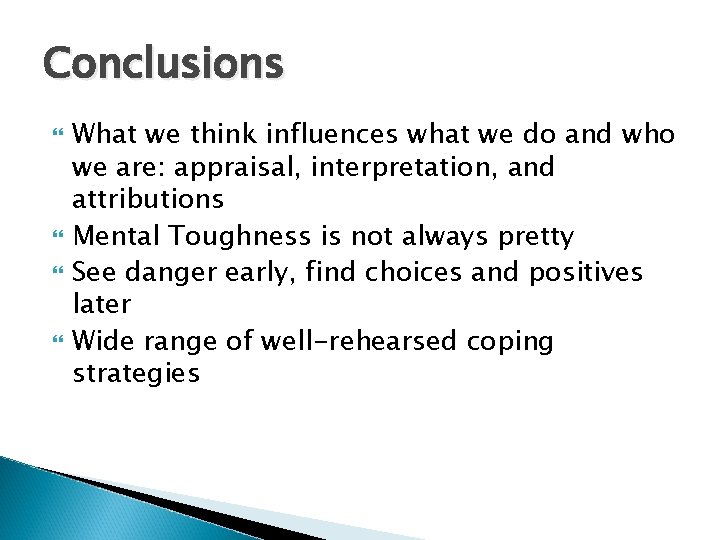 Conclusions

What we think influences what we do and who we are: appraisal, interpretation, and attributions

Mental Toughness is not always pretty

See danger early, find choices and positives later

Wide range of well-rehearsed coping strategies